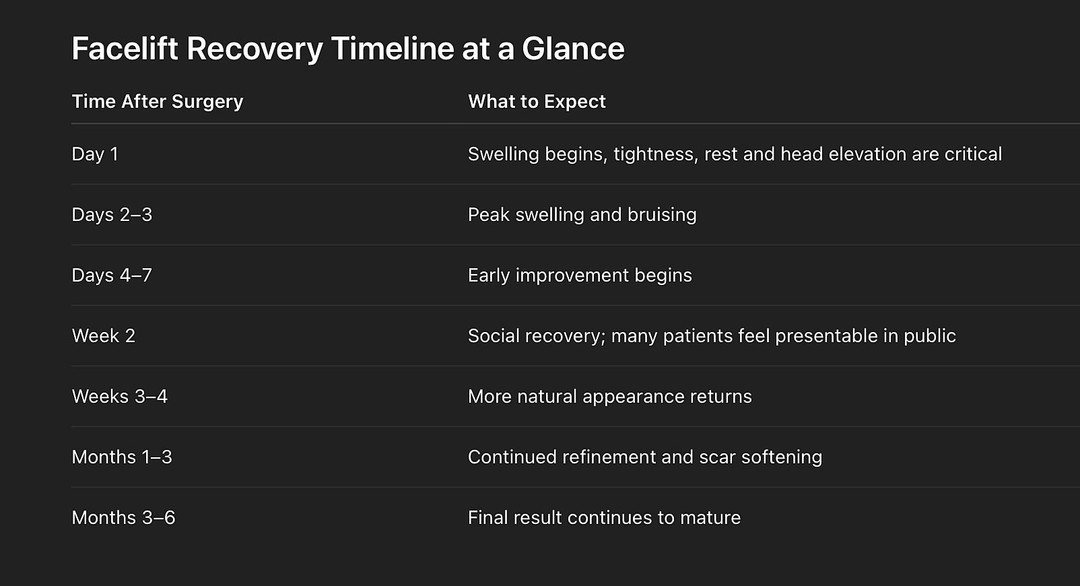 Facelift Recovery Timeline at a Glance

| Time After Surgery | What to Expect |
|---|---|
| Day 1 | Swelling begins, tightness, rest and head elevation are critical |
| Days 2–3 | Peak swelling and bruising |
| Days 4–7 | Early improvement begins |
| Week 2 | Social recovery; many patients feel presentable in public |
| Weeks 3–4 | More natural appearance returns |
| Months 1–3 | Continued refinement and scar softening |
| Months 3–6 | Final result continues to mature |